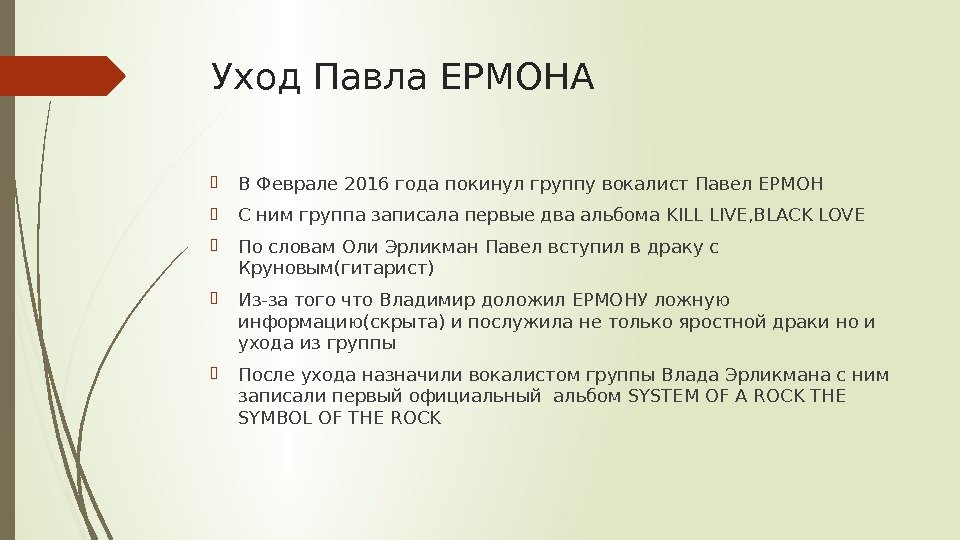 Уход Павла ЕРМОНА

В Феврале 2016 года покинул группу вокалист Павел ЕРМОН

С ним группа записала первые два альбома KILL LIVE,BLACK LOVE

По словам Оли Эрликман Павел вступил в драку с Круновым(гитарист)

Из-за того что Владимир доложил ЕРМОНУ ложную информацию(скрыта) и послужила не только яростной драки но и ухода из группы

После ухода назначили вокалистом группы Влада Эрликмана с ним записали первый официальный альбом SYSTEM OF A ROCK THE SYMBOL OF THE ROCK